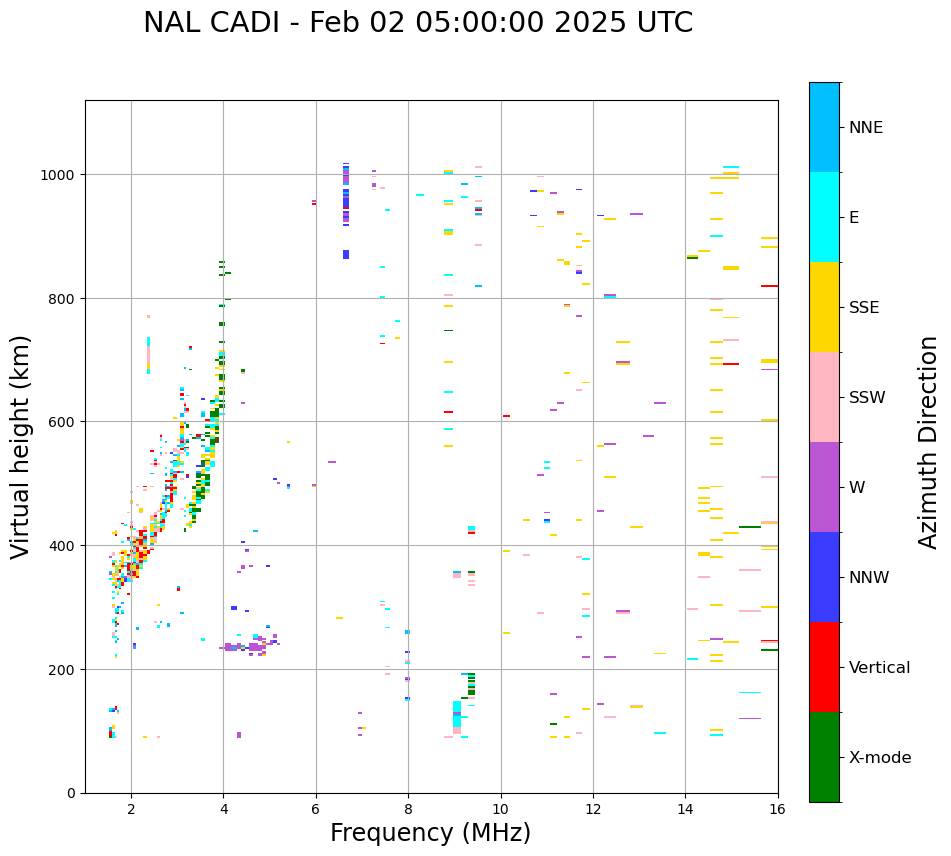 NAL CADI - Feb 02 05:00:00 2025 UTC

Virtual height (km)

1000
800
600
400
200
0

2 4 6 8 10 12 14 16

Frequency (MHz)

NNE
E
SSE
SSW
W
NNW
Vertical
X-mode

Azimuth Direction